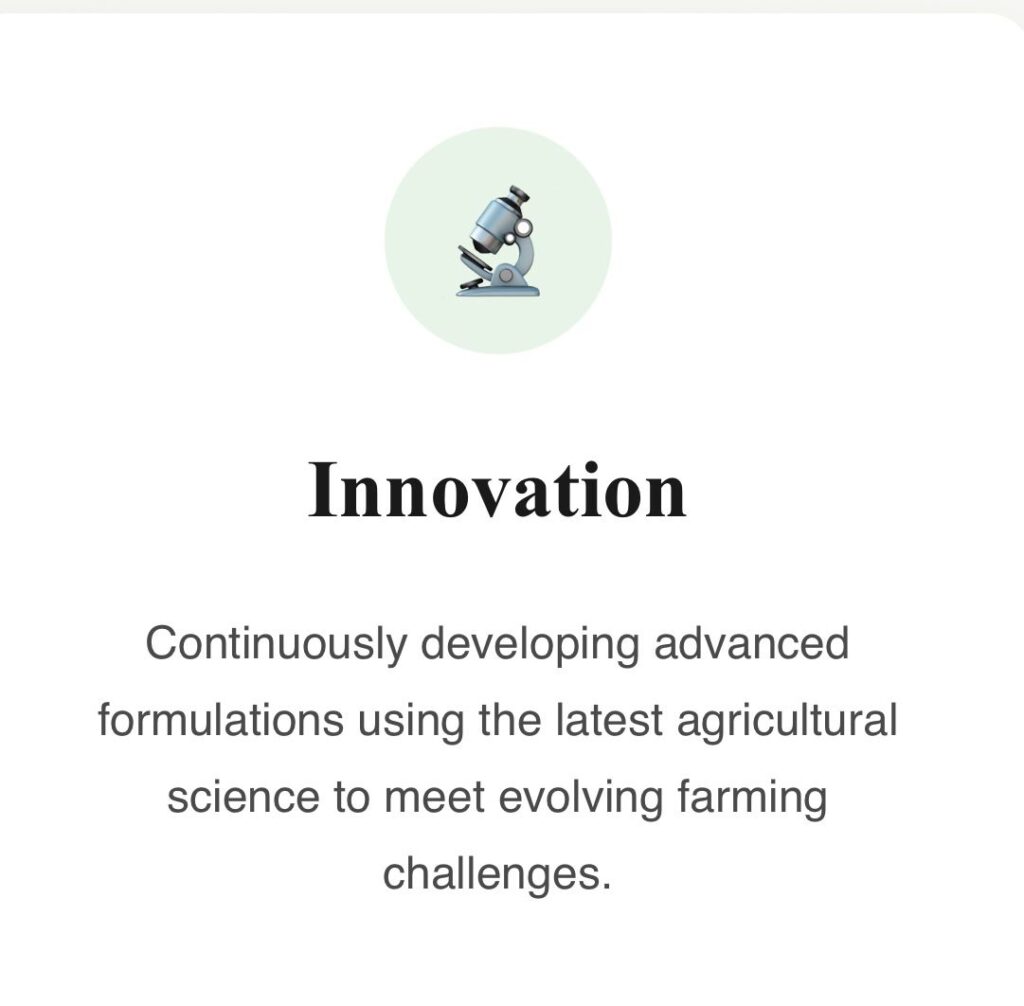 Innovation

Continuously developing advanced formulations using the latest agricultural science to meet evolving farming challenges.